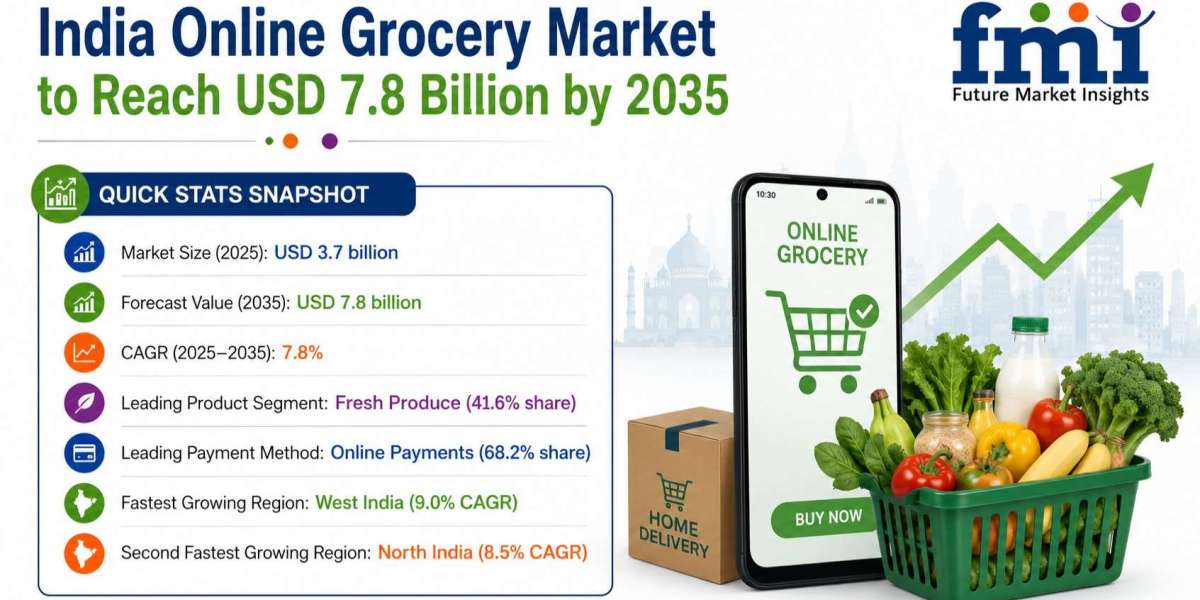 India Online Grocery Market
to Reach USD 7.8 Billion by 2035

fmi
Future Market Insights

QUICK STATS SNAPSHOT

Market Size (2025): USD 3.7 billion

Forecast Value (2035): USD 7.8 billion

CAGR (2025–2035): 7.8%

Leading Product Segment: Fresh Produce (41.6% share)

Leading Payment Method: Online Payments (68.2% share)

Fastest Growing Region: West India (9.0% CAGR)

Second Fastest Growing Region: North India (8.5% CAGR)

10:30

ONLINE GROCERY

BUY NOW

HOME DELIVERY